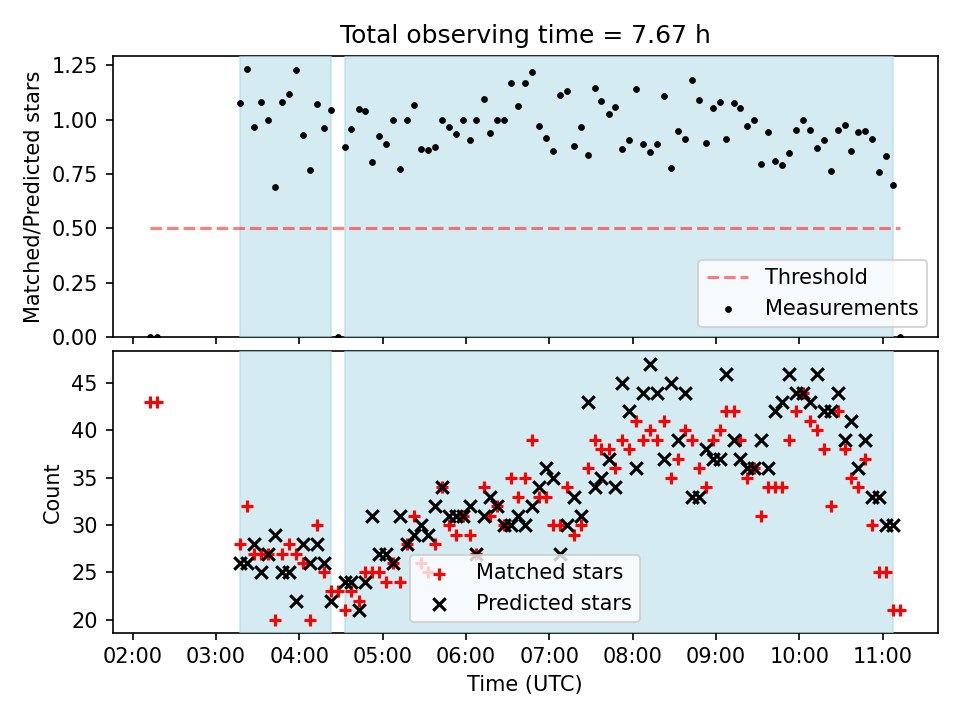 Total observing time = 7.67 h

Matched/Predicted stars

1.25
1.00
0.75
0.50
0.25
0.00

Threshold
Measurements

Count

45
40
35
30
25
20

Matched stars
Predicted stars

02:00 03:00 04:00 05:00 06:00 07:00 08:00 09:00 10:00 11:00

Time (UTC)